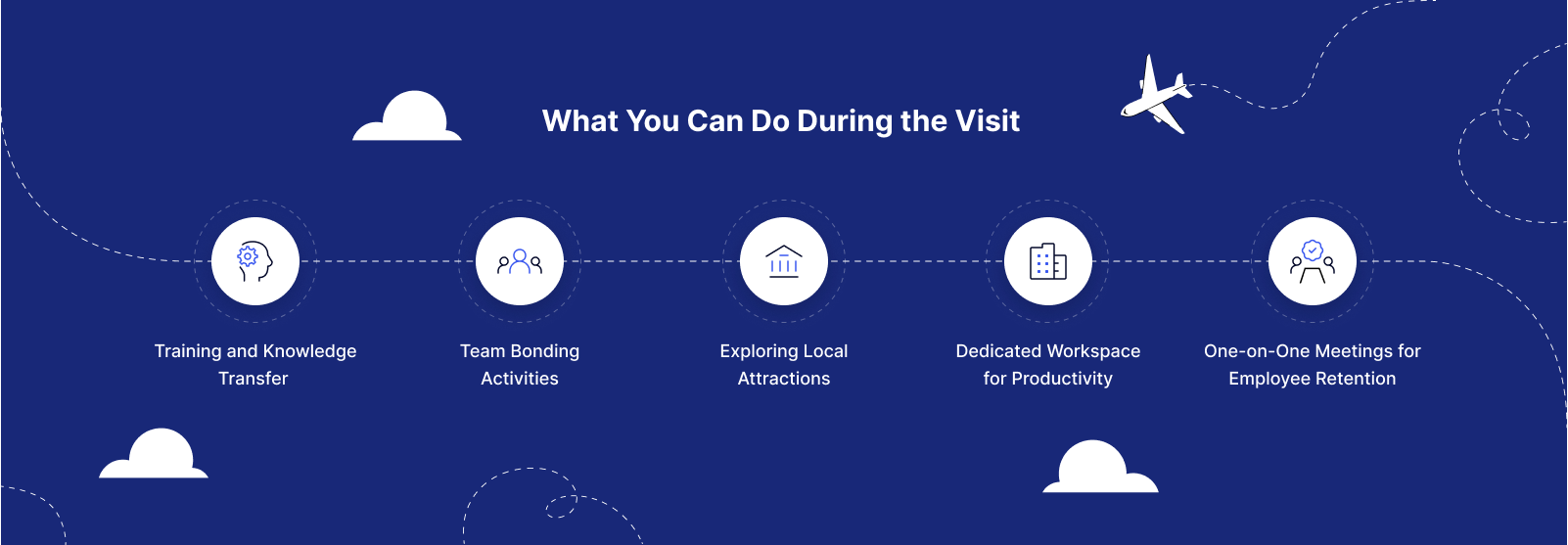 What You Can Do During the Visit

Training and Knowledge Transfer

Team Bonding Activities

Exploring Local Attractions

Dedicated Workspace for Productivity

One-on-One Meetings for Employee Retention